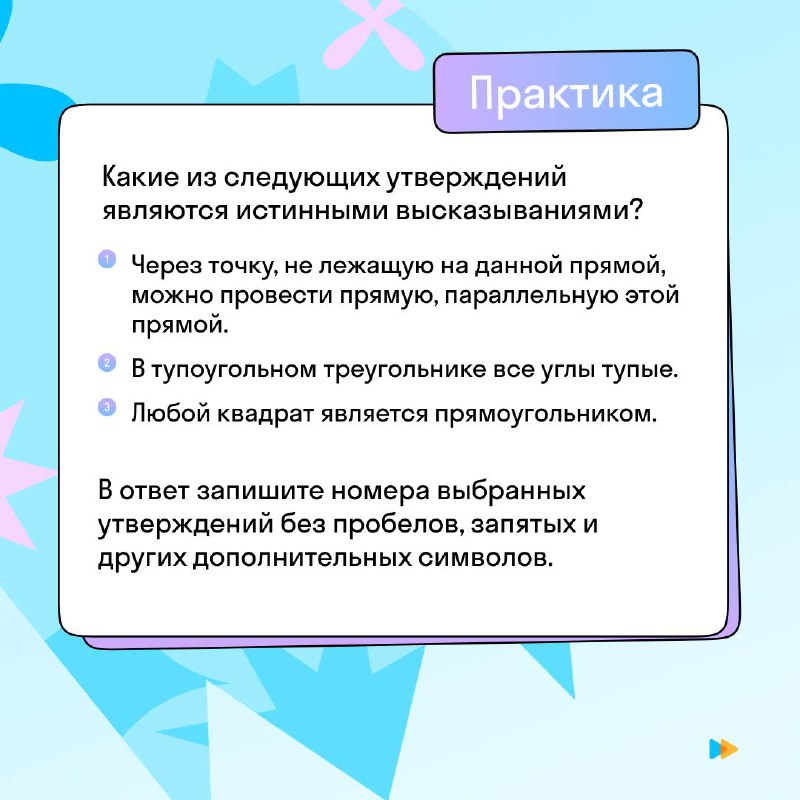 Практика

Какие из следующих утверждений являются истинными высказываниями?

1 Через точку, не лежащую на данной прямой, можно провести прямую, параллельную этой прямой.

2 В тупоугольном треугольнике все углы тупые.

3 Любой квадрат является прямоугольником.

В ответ запишите номера выбранных утверждений без пробелов, запятых и других дополнительных символов.